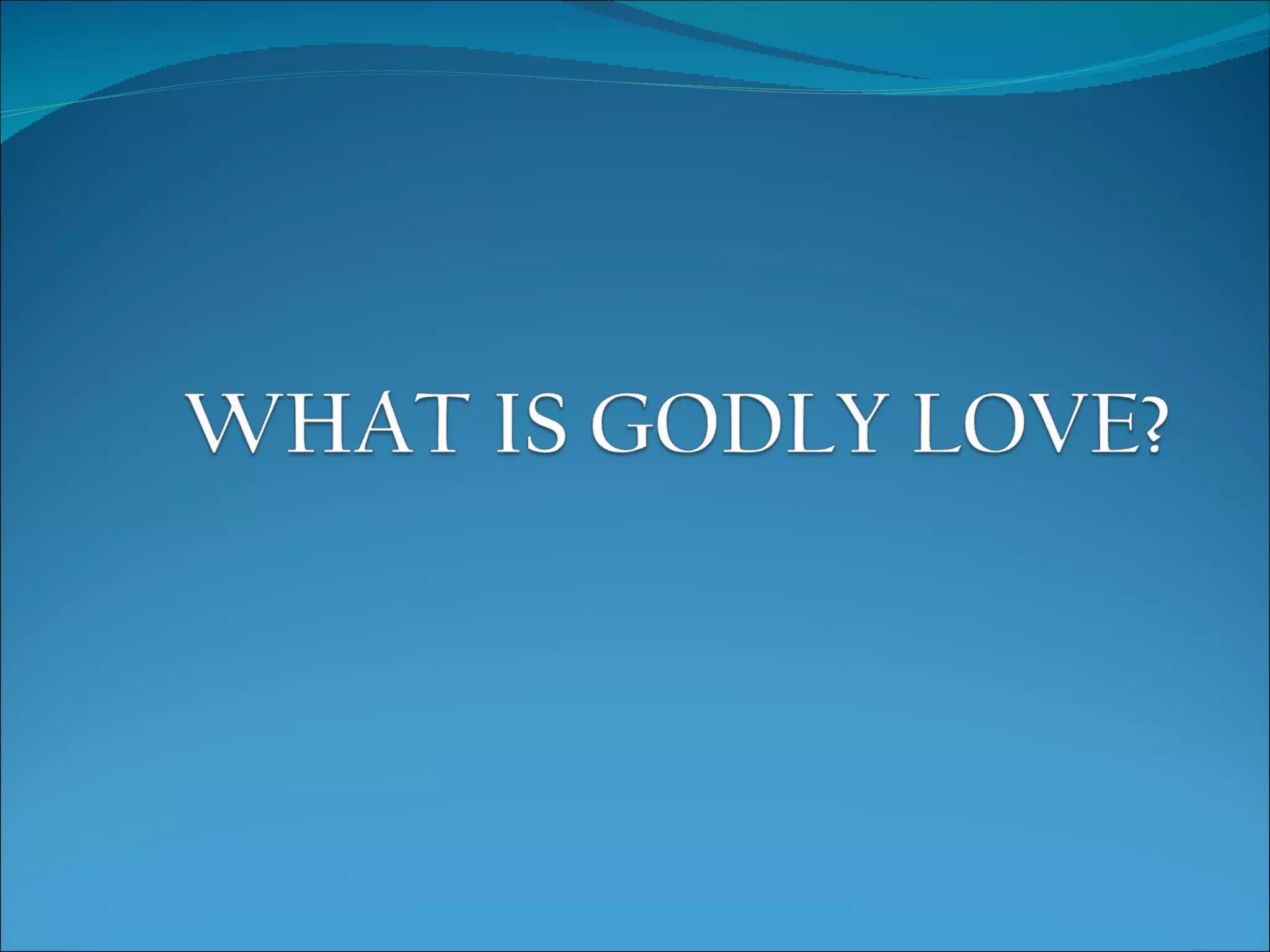 WHAT IS GODLY LOVE?